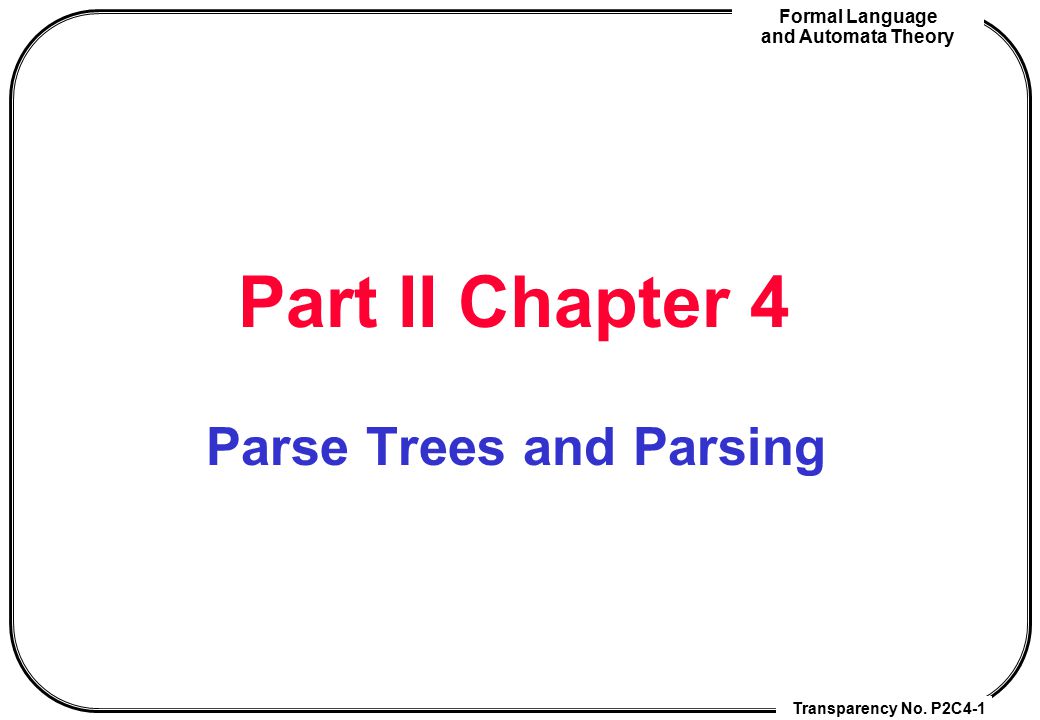 Formal Language and Automata Theory

Part II Chapter 4

Parse Trees and Parsing

Transparency No. P2C4-1